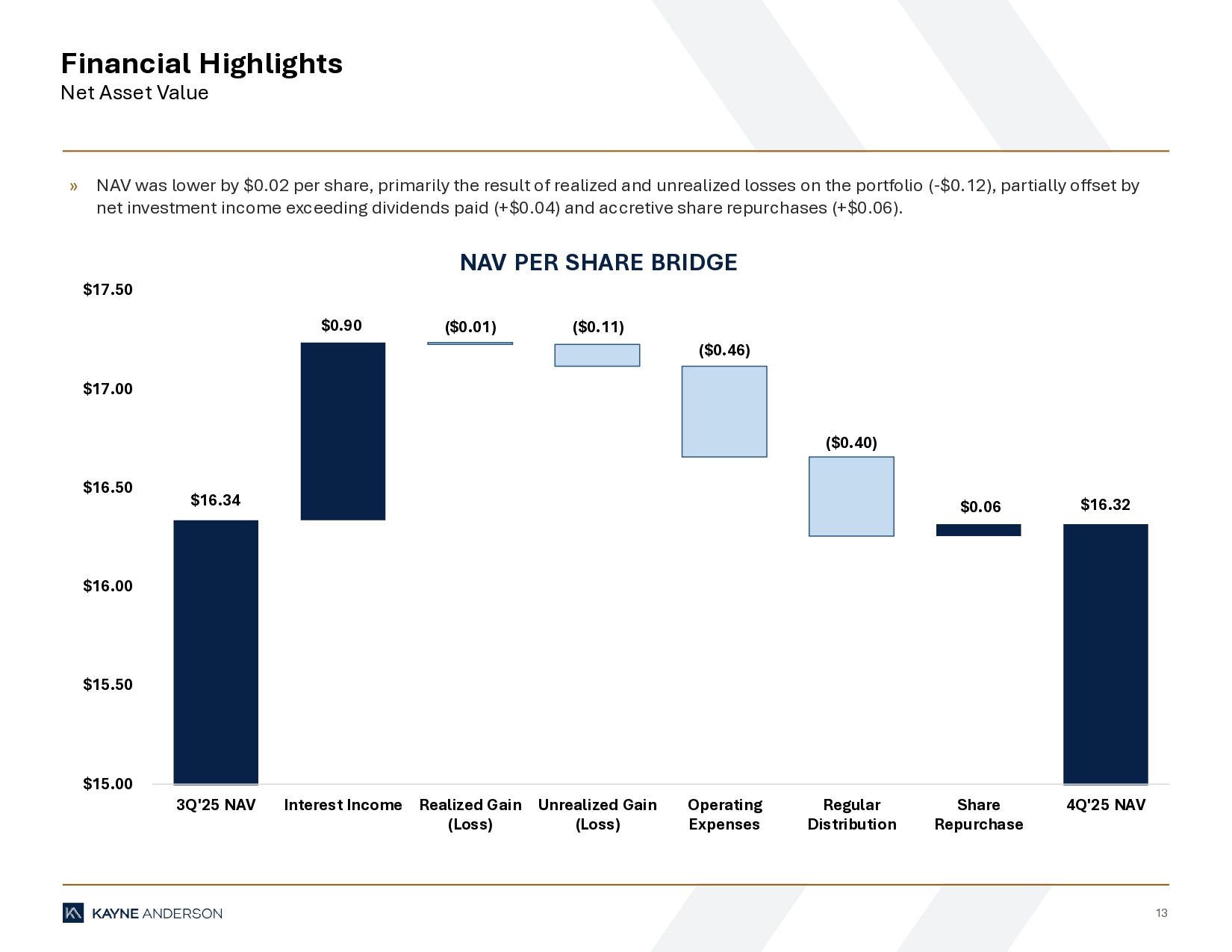 Financial Highlights
Net Asset Value

» NAV was lower by \$0.02 per share, primarily the result of realized and unrealized losses on the portfolio (-\$0.12), partially offset by net investment income exceeding dividends paid (+\$0.04) and accretive share repurchases (+\$0.06).

NAV PER SHARE BRIDGE

\$17.50
\$17.00
\$16.50
\$16.00
\$15.50
\$15.00

\$16.34
\$0.90
(\$0.01)
(\$0.11)
(\$0.46)
(\$0.40)
\$0.06
\$16.32

3Q'25 NAV
Interest Income
Realized Gain (Loss)
Unrealized Gain (Loss)
Operating Expenses
Regular Distribution
Share Repurchase
4Q'25 NAV

KAYNE ANDERSON
13